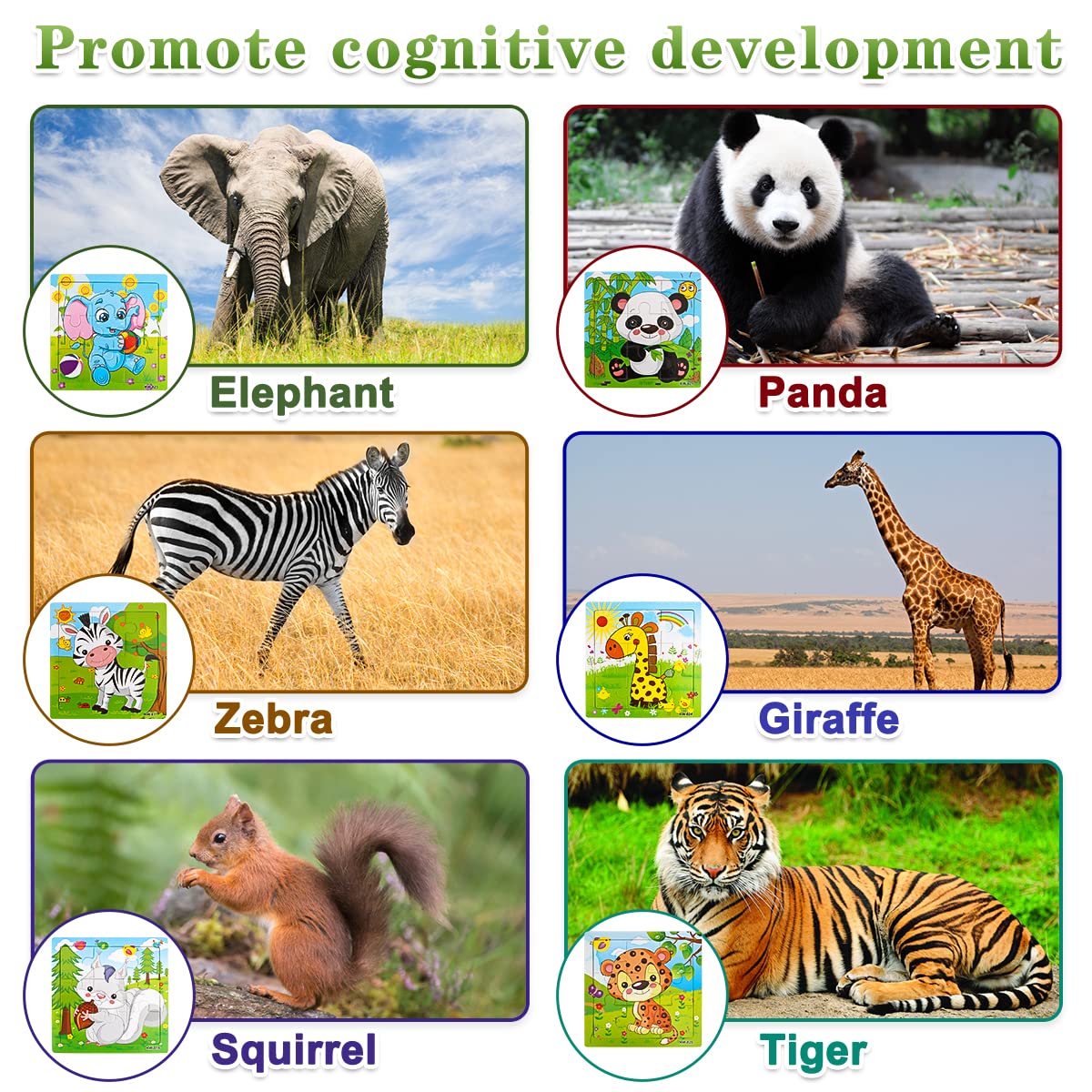 Promote cognitive development

Elephant

Panda

Zebra

Giraffe

Squirrel

Tiger